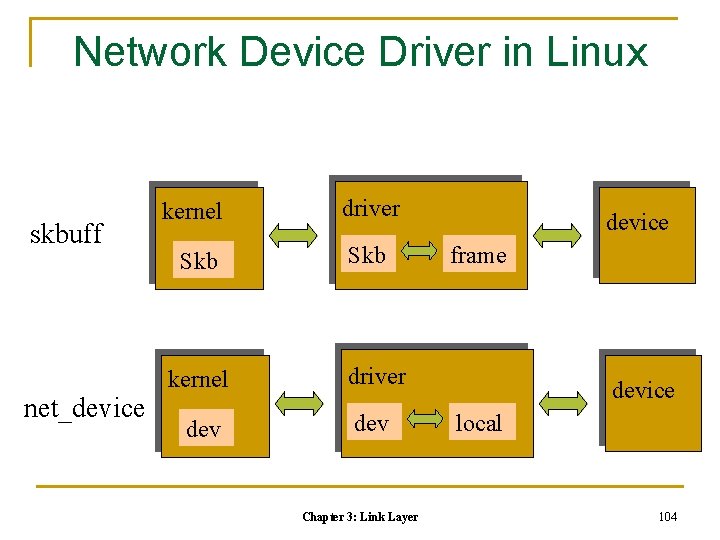 Network Device Driver in Linux

skbuff

kernel

Skb

driver

Skb

frame

device

net_device

kernel

dev

driver

dev

local

device

Chapter 3: Link Layer

104